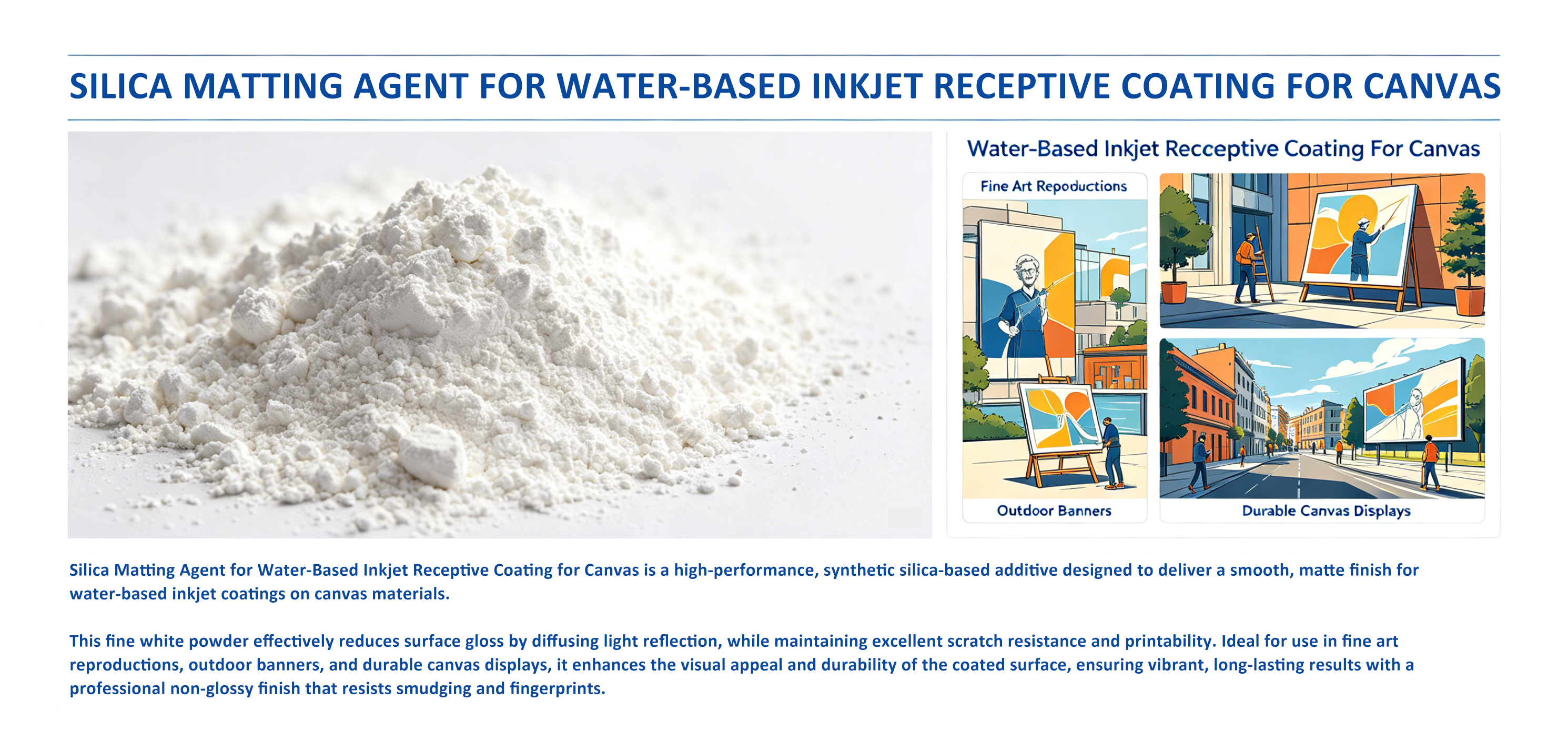 SILICA MATTING AGENT FOR WATER-BASED INKJET RECEPTIVE COATING FOR CANVAS

Water-Based Inkjet Recceptive Coating For Canvas

Fine Art Repoductions

Outdoor Banners

Durable Canvas Displays

Silica Matting Agent for Water-Based Inkjet Receptive Coating for Canvas is a high-performance, synthetic silica-based additive designed to deliver a smooth, matte finish for water-based inkjet coatings on canvas materials.

This fine white powder effectively reduces surface gloss by diffusing light reflection, while maintaining excellent scratch resistance and printability. Ideal for use in fine art reproductions, outdoor banners, and durable canvas displays, it enhances the visual appeal and durability of the coated surface, ensuring vibrant, long-lasting results with a professional non-glossy finish that resists smudging and fingerprints.